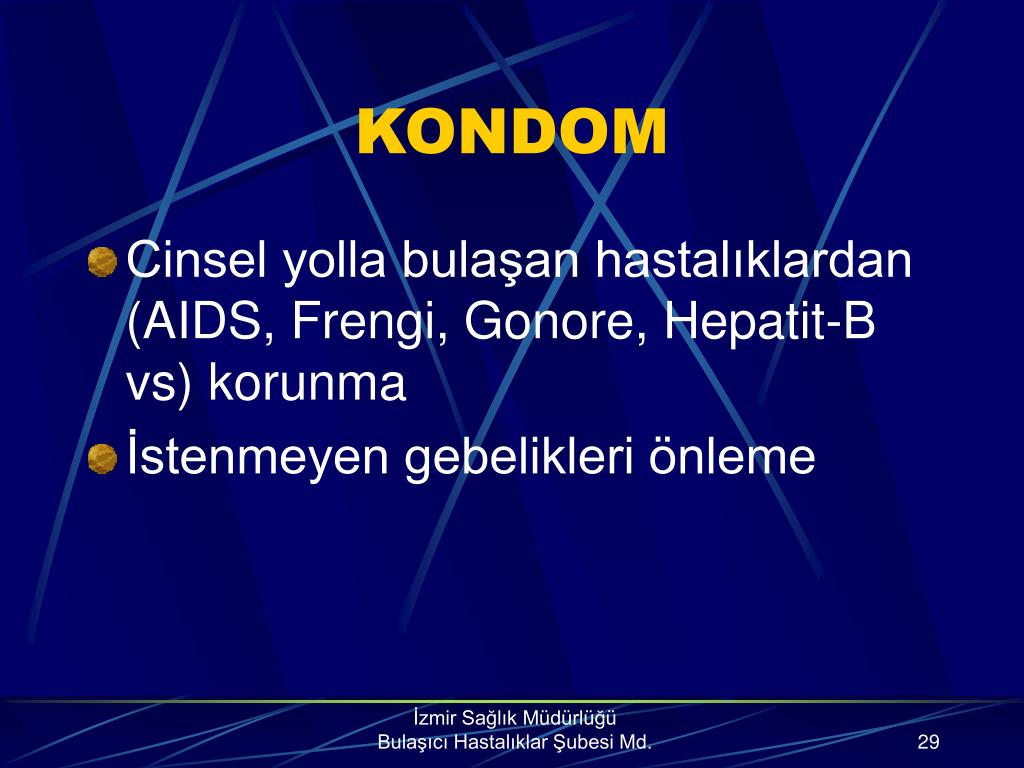 KONDOM

Cinsel yolla bulaşan hastalıklardan (AIDS, Frengi, Gonore, Hepatit-B vs) korunma

İstenmeyen gebelikleri önleme

İzmir Sağlık Müdürlüğü
Bulaşıcı Hastalıklar Şubesi Md.

29